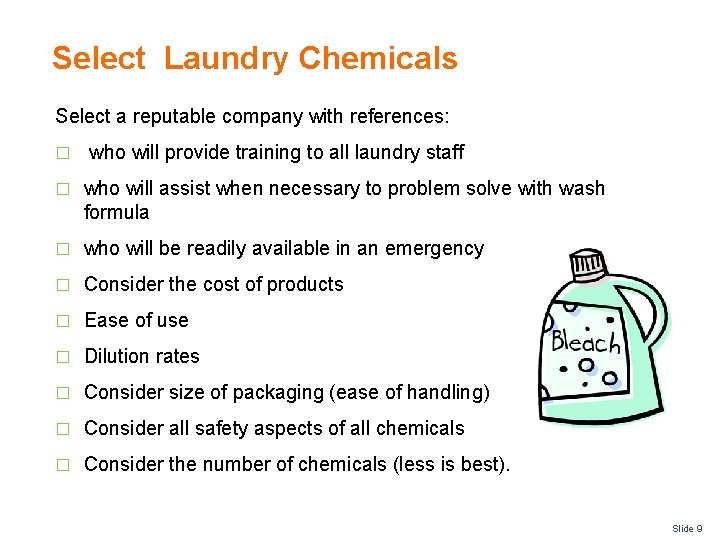 Select Laundry Chemicals

Select a reputable company with references:

□ who will provide training to all laundry staff

□ who will assist when necessary to problem solve with wash formula

□ who will be readily available in an emergency

□ Consider the cost of products

□ Ease of use

□ Dilution rates

□ Consider size of packaging (ease of handling)

□ Consider all safety aspects of all chemicals

□ Consider the number of chemicals (less is best).

Bleach

Slide 9